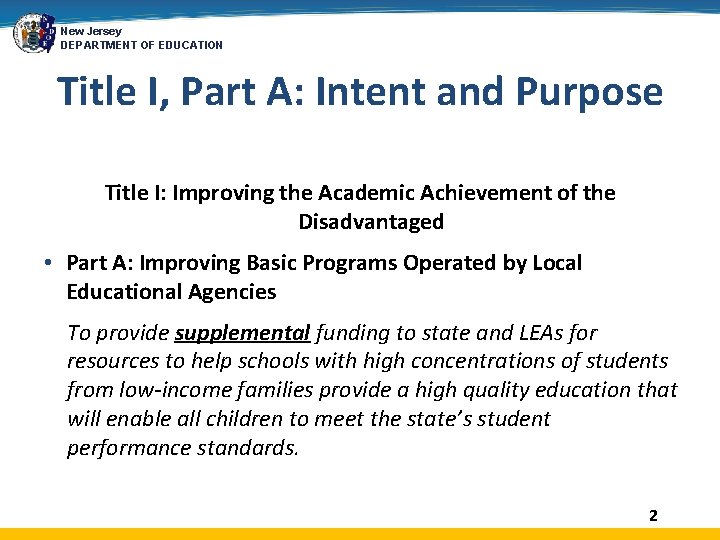 New Jersey
DEPARTMENT OF EDUCATION

Title I, Part A: Intent and Purpose

Title I: Improving the Academic Achievement of the Disadvantaged

• Part A: Improving Basic Programs Operated by Local Educational Agencies

To provide supplemental funding to state and LEAs for resources to help schools with high concentrations of students from low-income families provide a high quality education that will enable all children to meet the state's student performance standards.

2